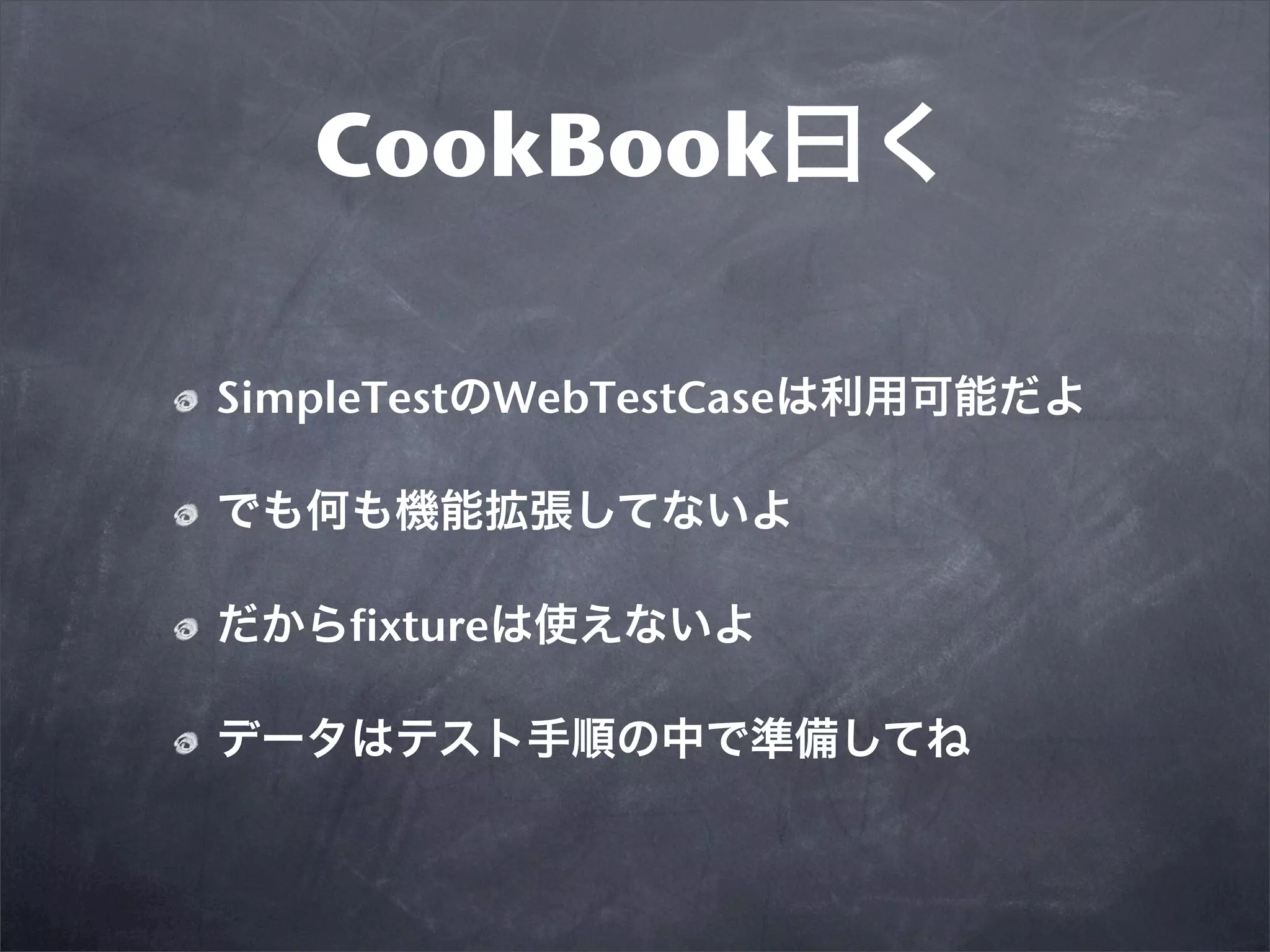 CookBook曰く

SimpleTestのWebTestCaseは利用可能だよ

でも何も機能拡張してないよ

だからfixtureは使えないよ

データはテスト手順の中で準備してね